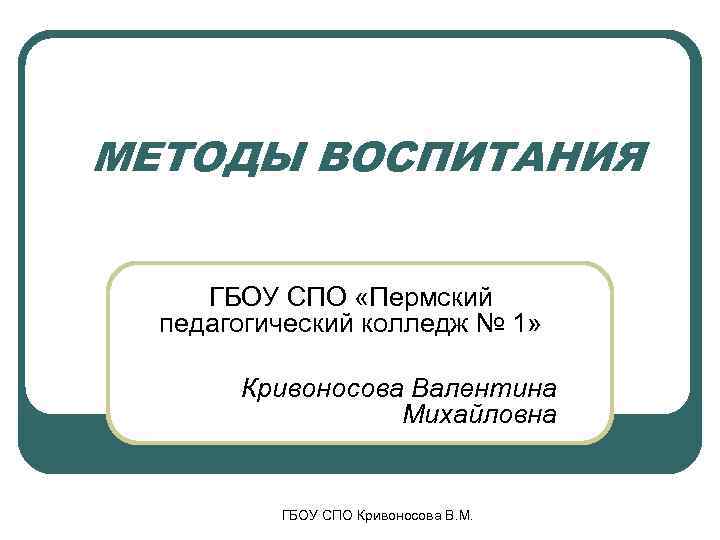 МЕТОДЫ ВОСПИТАНИЯ

ГБОУ СПО «Пермский педагогический колледж № 1»

Кривоносова Валентина Михайловна

ГБОУ СПО Кривоносова В.М.